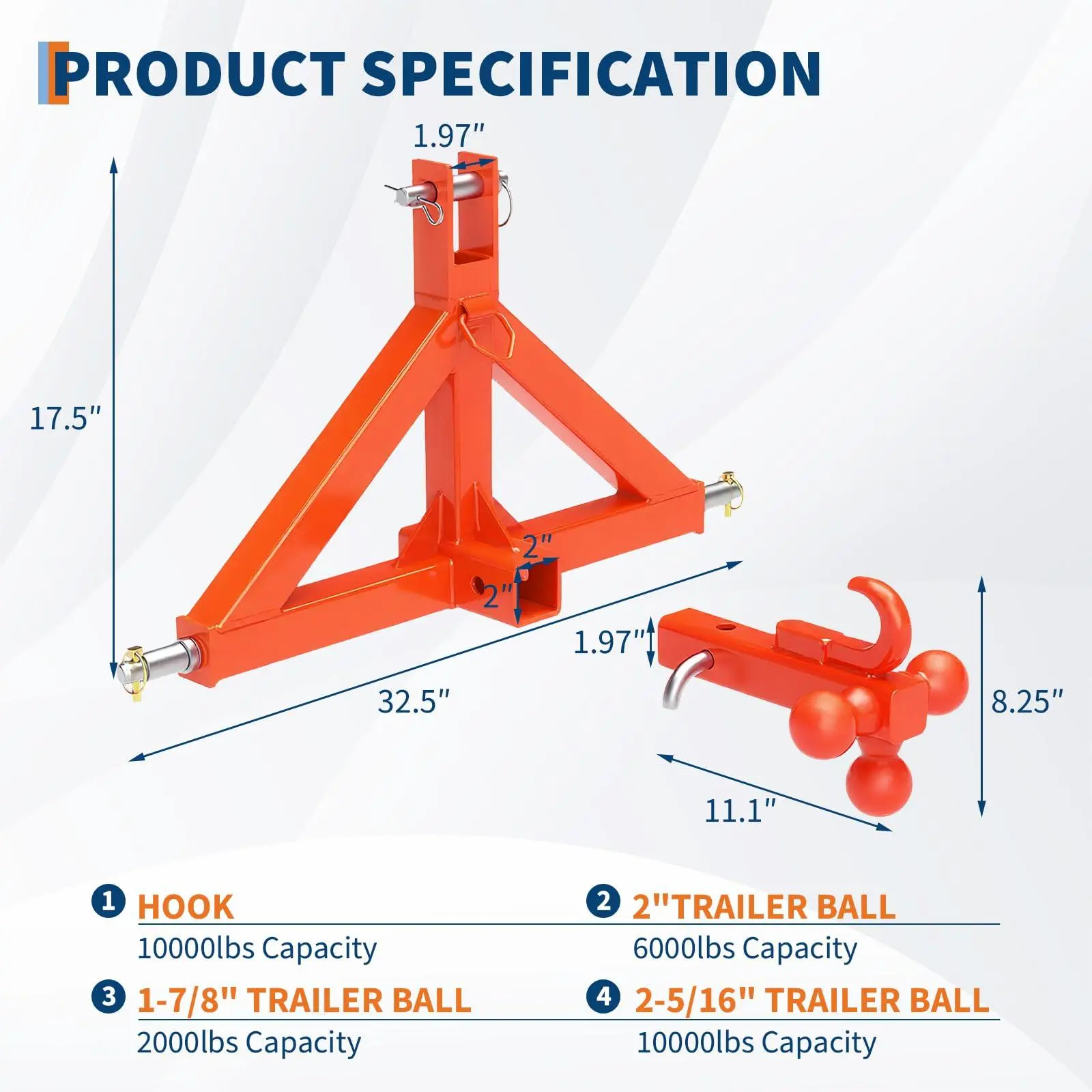 PRODUCT SPECIFICATION

1.97"

17.5"

2"

2"

32.5"

1.97"

8.25"

11.1"

1 HOOK
10000lbs Capacity

2 2"TRAILER BALL
6000lbs Capacity

3 1-7/8" TRAILER BALL
2000lbs Capacity

4 2-5/16" TRAILER BALL
10000lbs Capacity